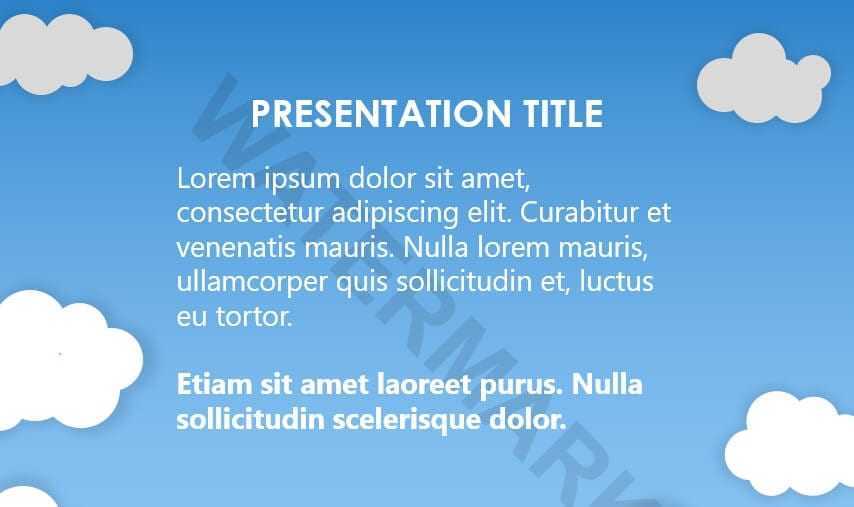 PRESENTATION TITLE

Lorem ipsum dolor sit amet, consectetur adipiscing elit. Curabitur et venenatis mauris. Nulla lorem mauris, ullamcorper quis sollicitudin et, luctus eu tortor.

Etiam sit amet laoreet purus. Nulla sollicitudin scelerisque dolor.

WATERMARK